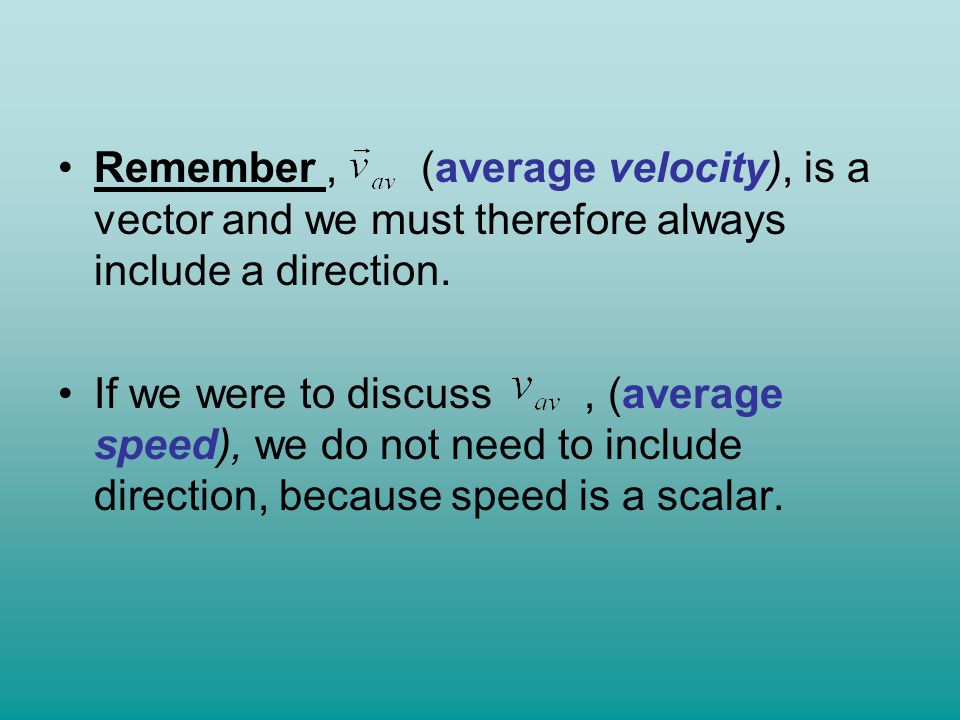 • Remember , $\vec{v}_{av}$ (average velocity), is a vector and we must therefore always include a direction.

• If we were to discuss $v_{av}$ , (average speed), we do not need to include direction, because speed is a scalar.